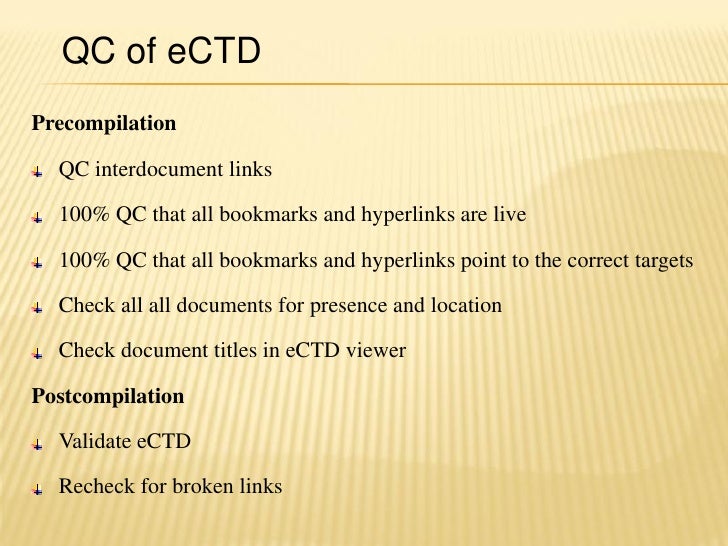 QC of eCTD

Precompilation

QC interdocument links

100% QC that all bookmarks and hyperlinks are live

100% QC that all bookmarks and hyperlinks point to the correct targets

Check all all documents for presence and location

Check document titles in eCTD viewer

Postcompilation

Validate eCTD

Recheck for broken links